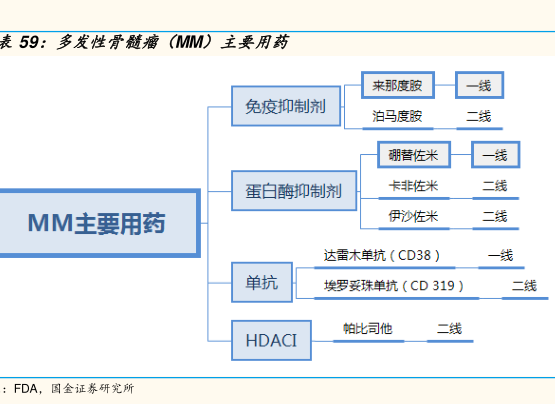 表 59：多发性骨髓瘤（MM）主要用药

MM主要用药

免疫抑制剂
来那度胺 一线
泊马度胺 二线

蛋白酶抑制剂
硼替佐米 一线
卡非佐米 二线
伊沙佐米 二线

单抗
达雷木单抗（CD38） 一线
埃罗妥珠单抗（CD 319） 二线

HDACI
帕比司他 二线

：FDA，国金证券研究所